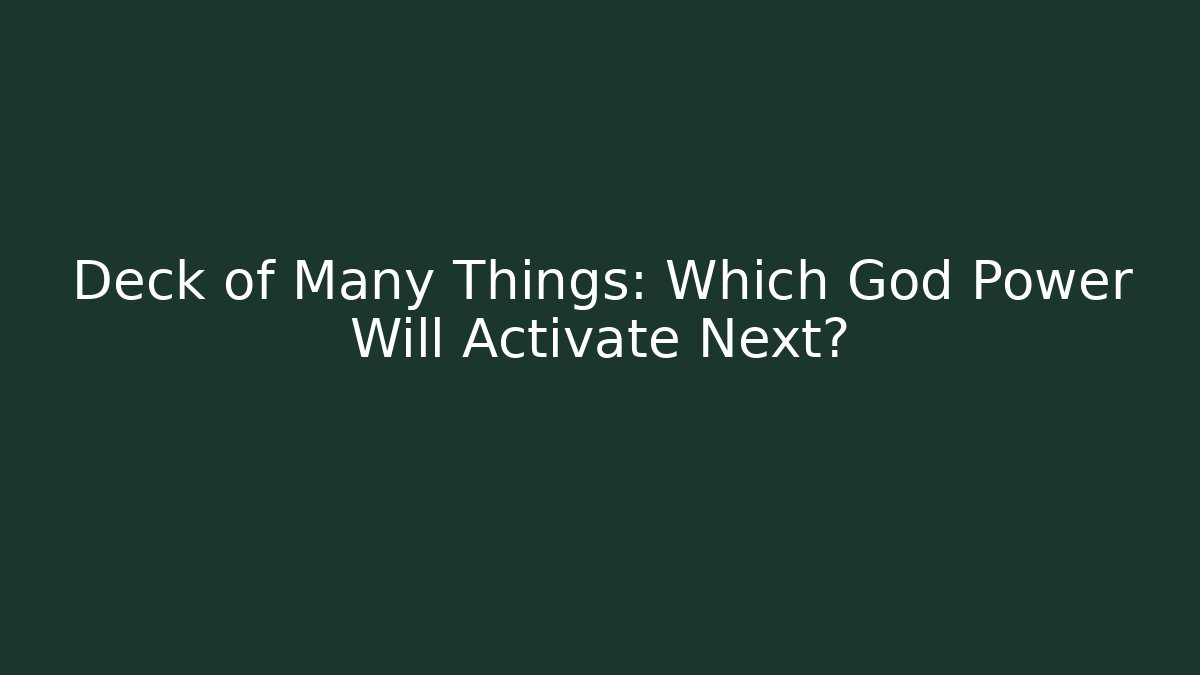 Deck of Many Things: Which God Power Will Activate Next?